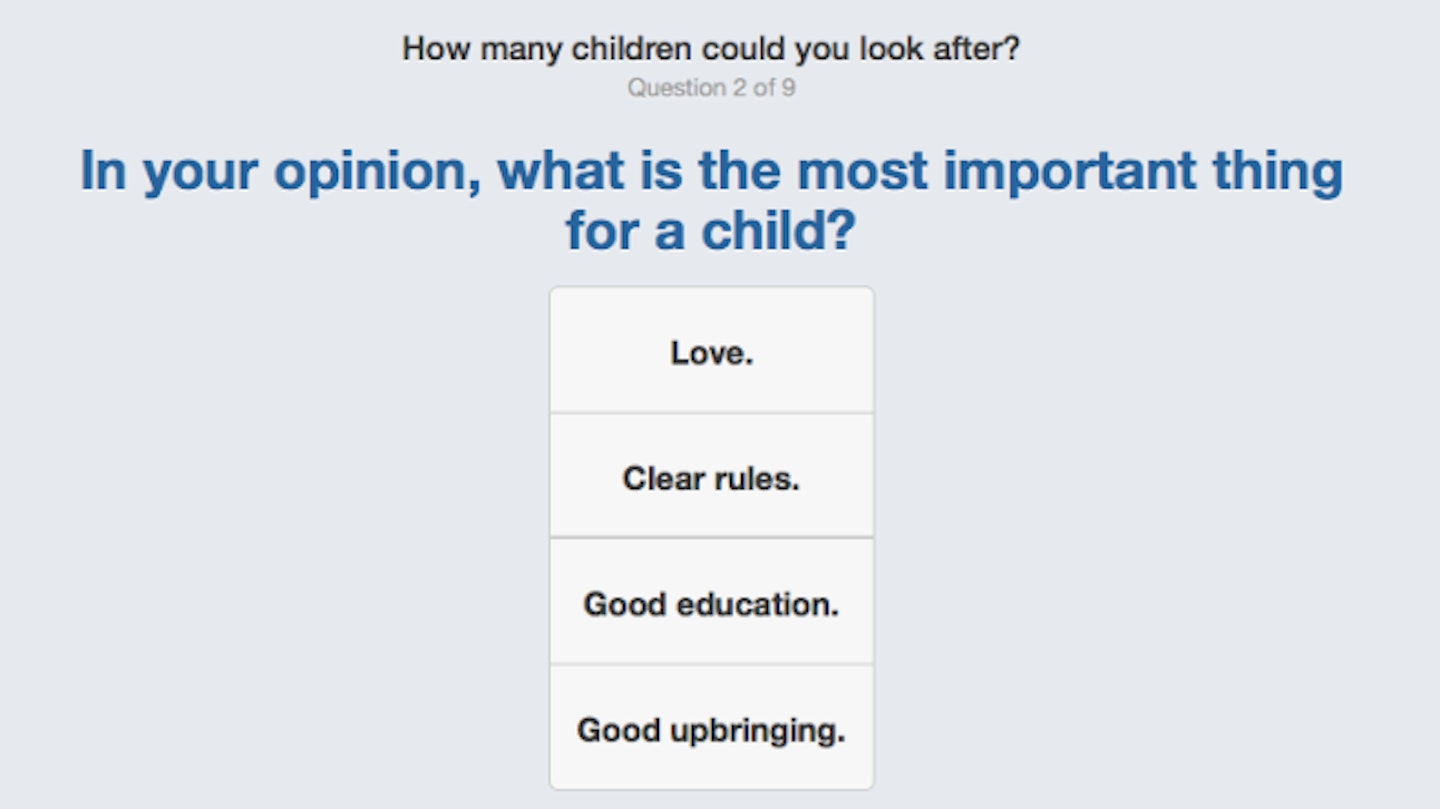 How many children could you look after?
Question 2 of 9

In your opinion, what is the most important thing for a child?

Love.

Clear rules.

Good education.

Good upbringing.